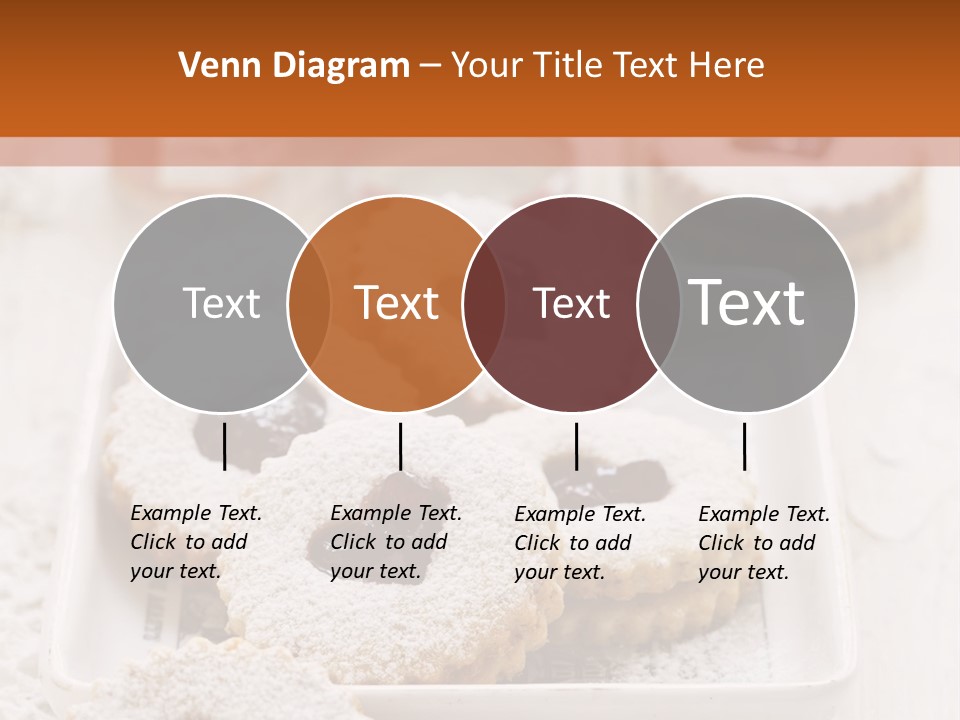 Venn Diagram – Your Title Text Here

Text

Text

Text

Text

Example Text. Click to add your text.

Example Text. Click to add your text.

Example Text. Click to add your text.

Example Text. Click to add your text.